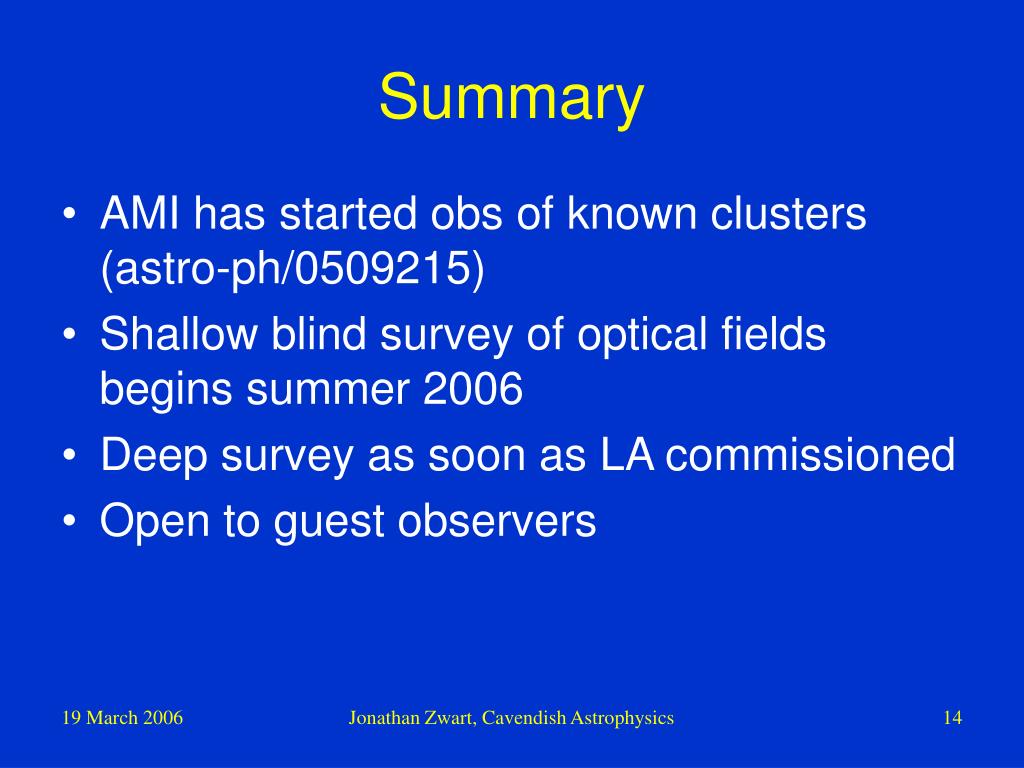 Summary

• AMI has started obs of known clusters (astro-ph/0509215)
• Shallow blind survey of optical fields begins summer 2006
• Deep survey as soon as LA commissioned
• Open to guest observers

19 March 2006

Jonathan Zwart, Cavendish Astrophysics

14